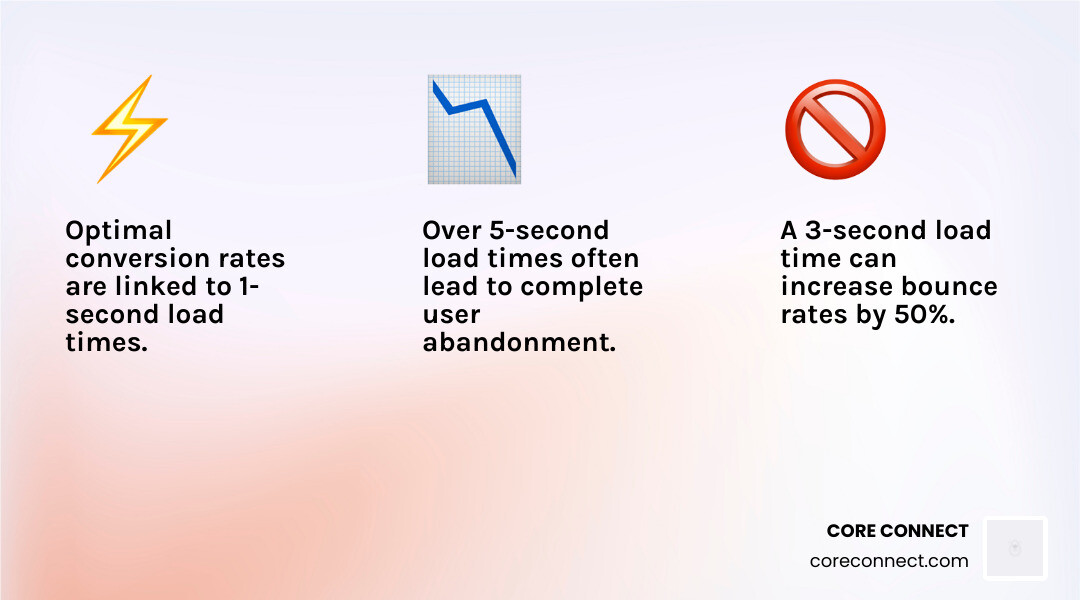 Optimal conversion rates are linked to 1-second load times.

Over 5-second load times often lead to complete user abandonment.

A 3-second load time can increase bounce rates by 50%.

CORE CONNECT
coreconnect.com